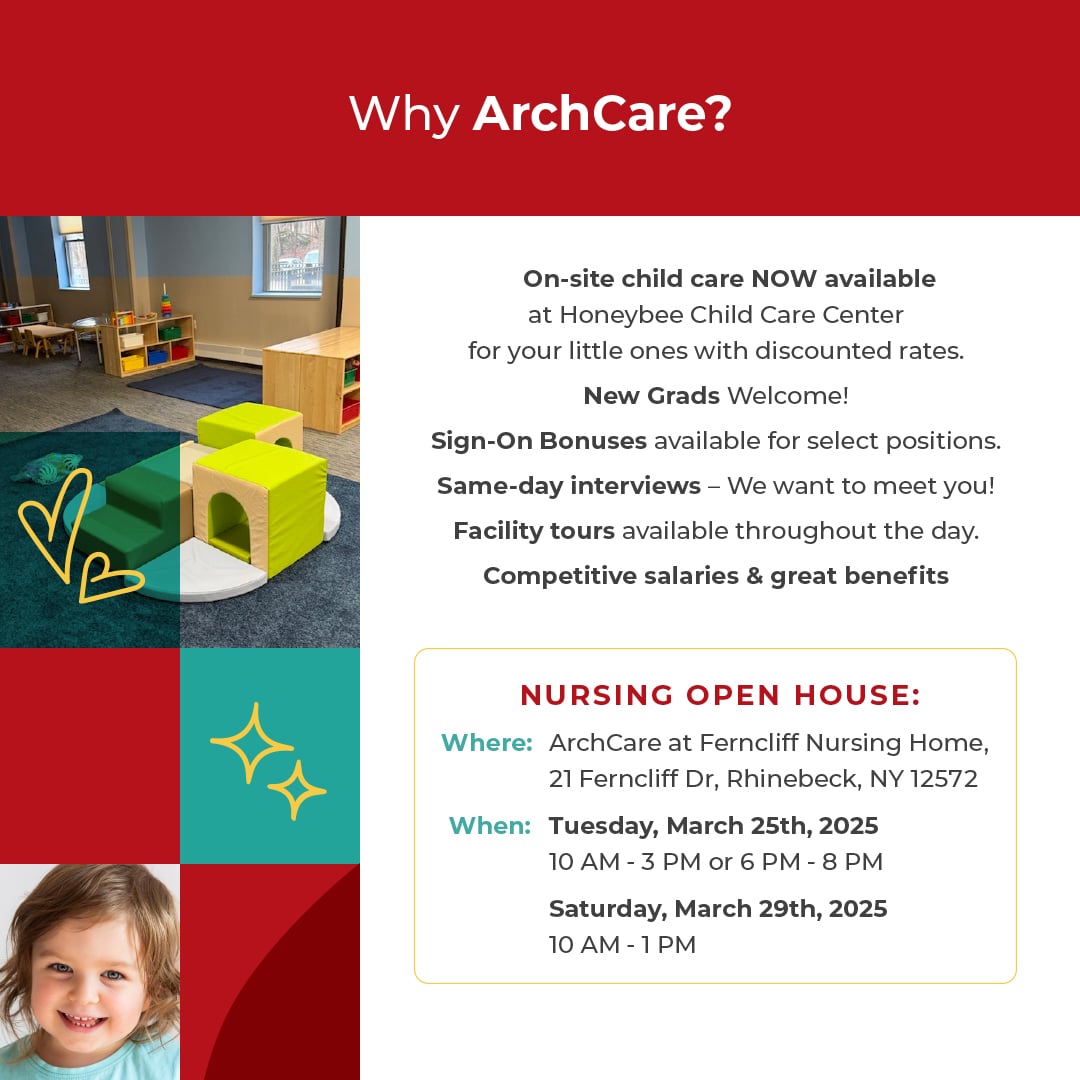 Why ArchCare?

On-site child care NOW available at Honeybee Child Care Center for your little ones with discounted rates.

New Grads Welcome!

Sign-On Bonuses available for select positions.

Same-day interviews – We want to meet you!

Facility tours available throughout the day.

Competitive salaries & great benefits

NURSING OPEN HOUSE:

Where: ArchCare at Ferncliff Nursing Home, 21 Ferncliff Dr, Rhinebeck, NY 12572

When: Tuesday, March 25th, 2025
10 AM - 3 PM or 6 PM - 8 PM

Saturday, March 29th, 2025
10 AM - 1 PM